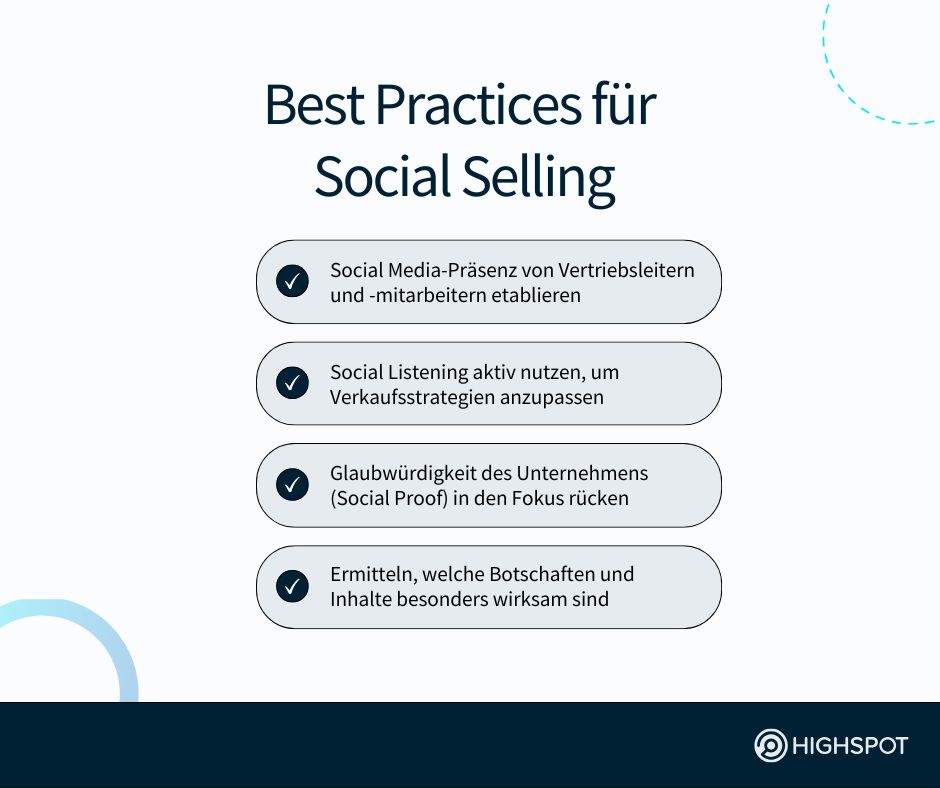 Best Practices für Social Selling

Social Media-Präsenz von Vertriebsleitern und -mitarbeitern etablieren

Social Listening aktiv nutzen, um Verkaufsstrategien anzupassen

Glaubwürdigkeit des Unternehmens (Social Proof) in den Fokus rücken

Ermitteln, welche Botschaften und Inhalte besonders wirksam sind

HIGHSPOT